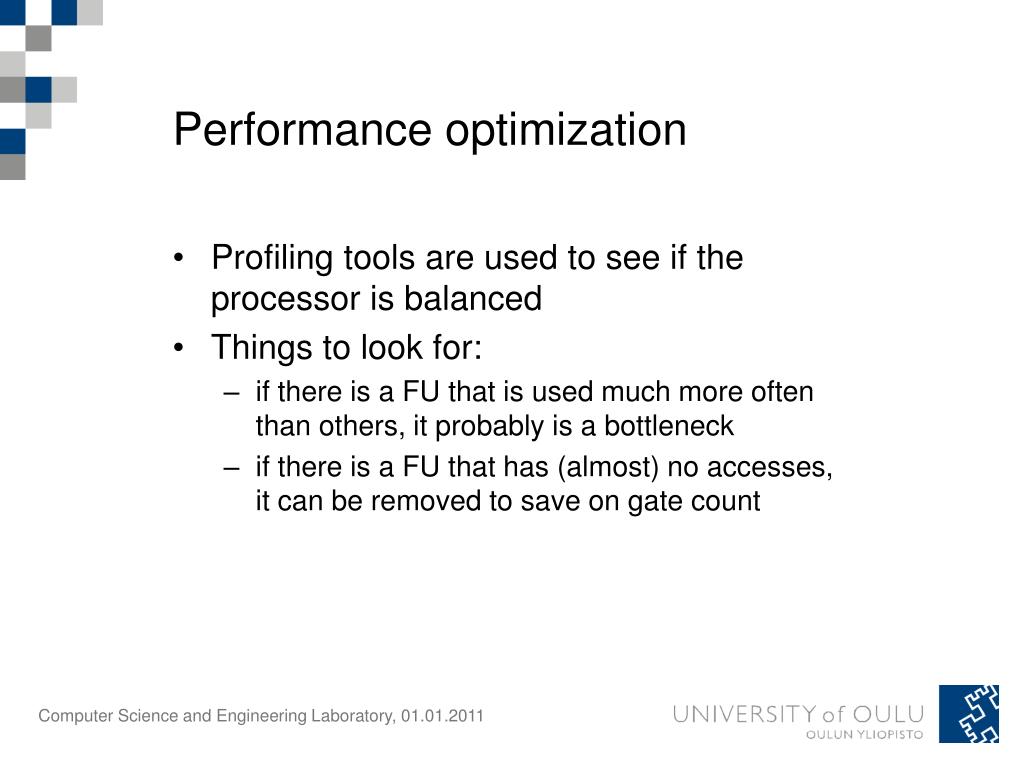 Performance optimization

• Profiling tools are used to see if the processor is balanced
• Things to look for:
– if there is a FU that is used much more often than others, it probably is a bottleneck
– if there is a FU that has (almost) no accesses, it can be removed to save on gate count

Computer Science and Engineering Laboratory, 01.01.2011

UNIVERSITY of OULU
OULUN YLIOPISTO